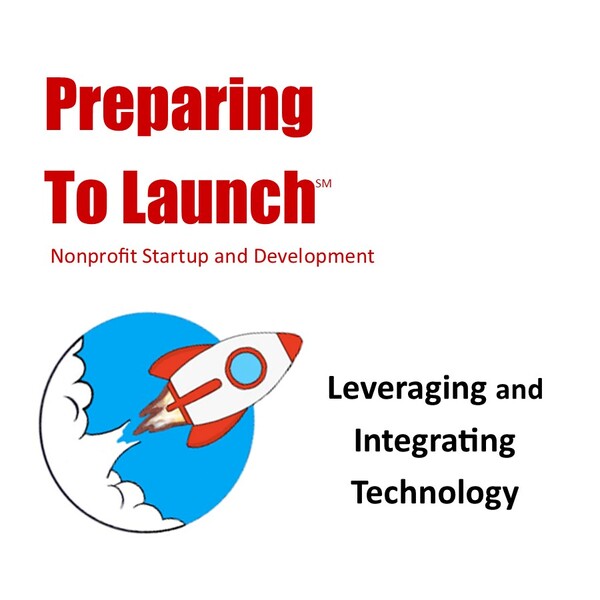 Preparing To Launch℠

Nonprofit Startup and Development

Leveraging and Integrating Technology